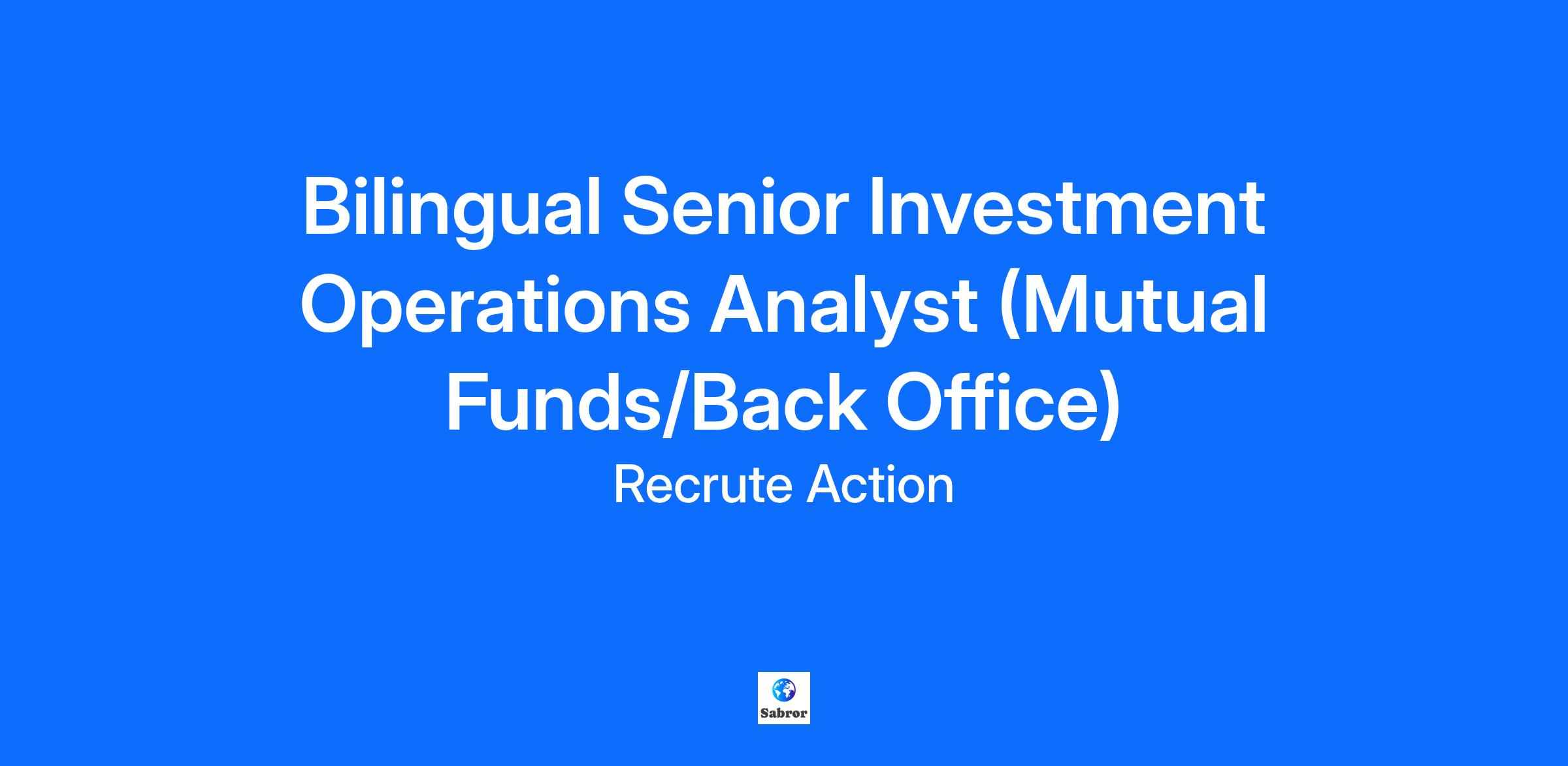 Bilingual Senior Investment Operations Analyst (Mutual Funds/Back Office)

Recrute Action

Sabror